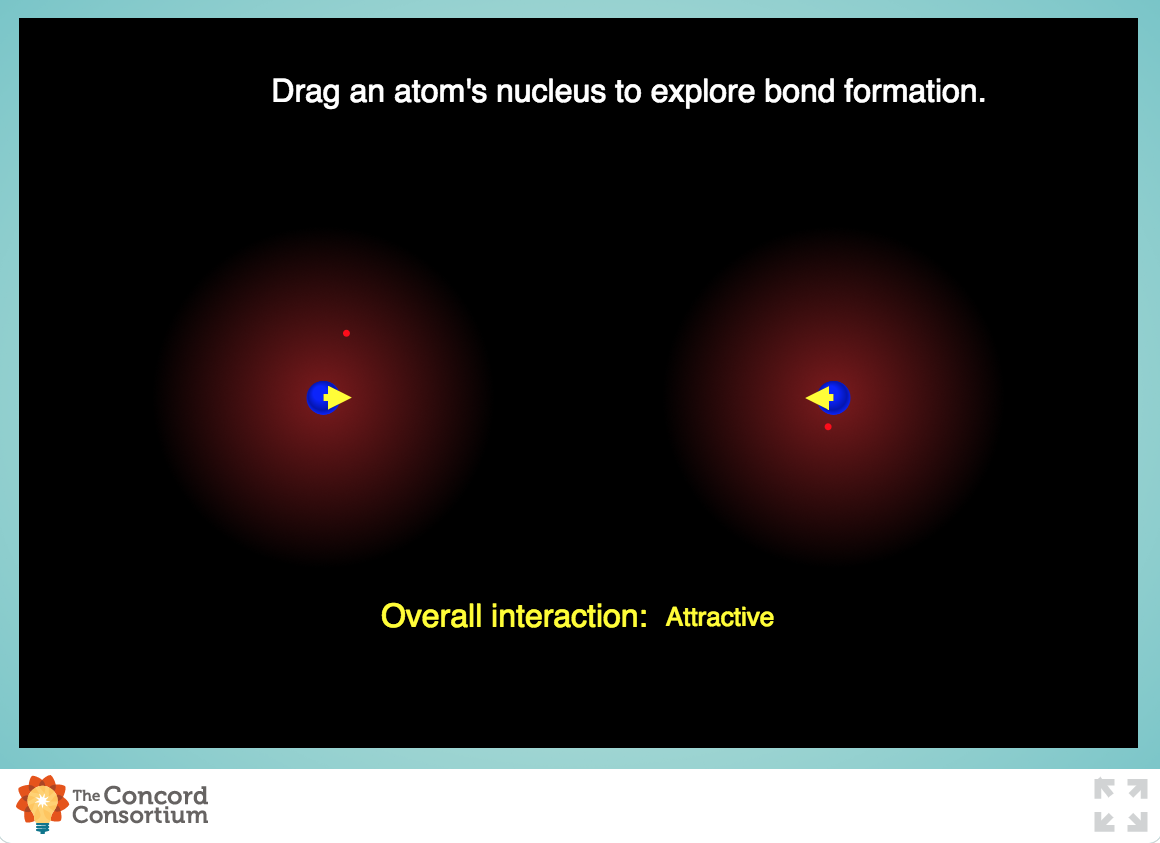 Drag an atom's nucleus to explore bond formation.

Overall interaction: Attractive

The Concord Consortium